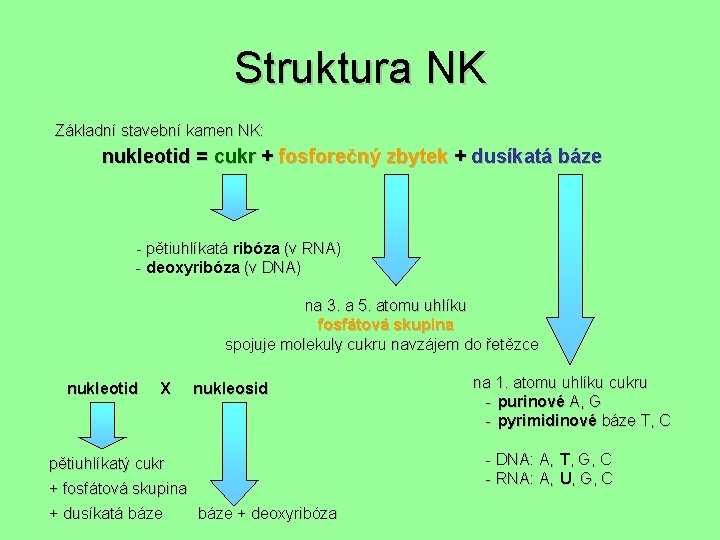 Struktura NK

Základní stavební kamen NK:

nukleotid = cukr + fosforečný zbytek + dusíkatá báze

- pětiuhlíkatá ribóza (v RNA)
- deoxyribóza (v DNA)

na 3. a 5. atomu uhlíku
fosfátová skupina
spojuje molekuly cukru navzájem do řetězce

na 1. atomu uhlíku cukru
- purinové A, G
- pyrimidinové báze T, C

- DNA: A, T, G, C
- RNA: A, U, G, C

nukleotid X nukleosid

pětiuhlíkatý cukr
+ fosfátová skupina
+ dusíkatá báze

báze + deoxyribóza